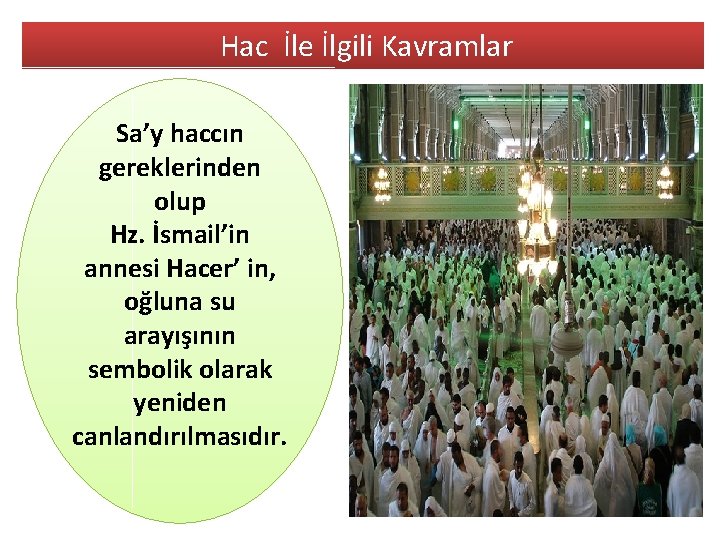 Hac İle İlgili Kavramlar

Sa’y haccın gereklerinden olup Hz. İsmail’in annesi Hacer’ in, oğluna su arayışının sembolik olarak yeniden canlandırılmasıdır.